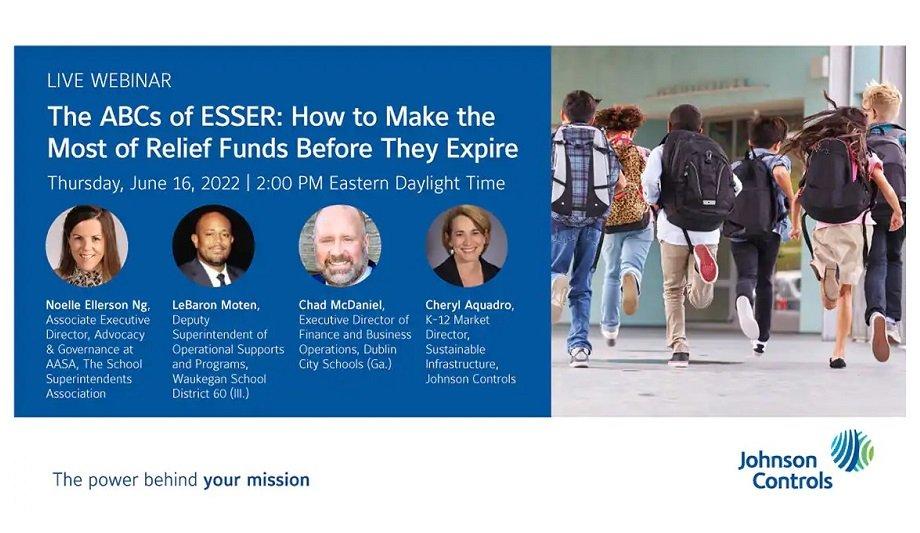 LIVE WEBINAR

The ABCs of ESSER: How to Make the Most of Relief Funds Before They Expire

Thursday, June 16, 2022 | 2:00 PM Eastern Daylight Time

Noelle Ellerson Ng, Associate Executive Director, Advocacy & Governance at AASA, The School Superintendents Association

LeBaron Moten, Deputy Superintendent of Operational Supports and Programs, Waukegan School District 60 (Ill.)

Chad McDaniel, Executive Director of Finance and Business Operations, Dublin City Schools (Ga.)

Cheryl Aquadro, K-12 Market Director, Sustainable Infrastructure, Johnson Controls

The power behind your mission

Johnson Controls